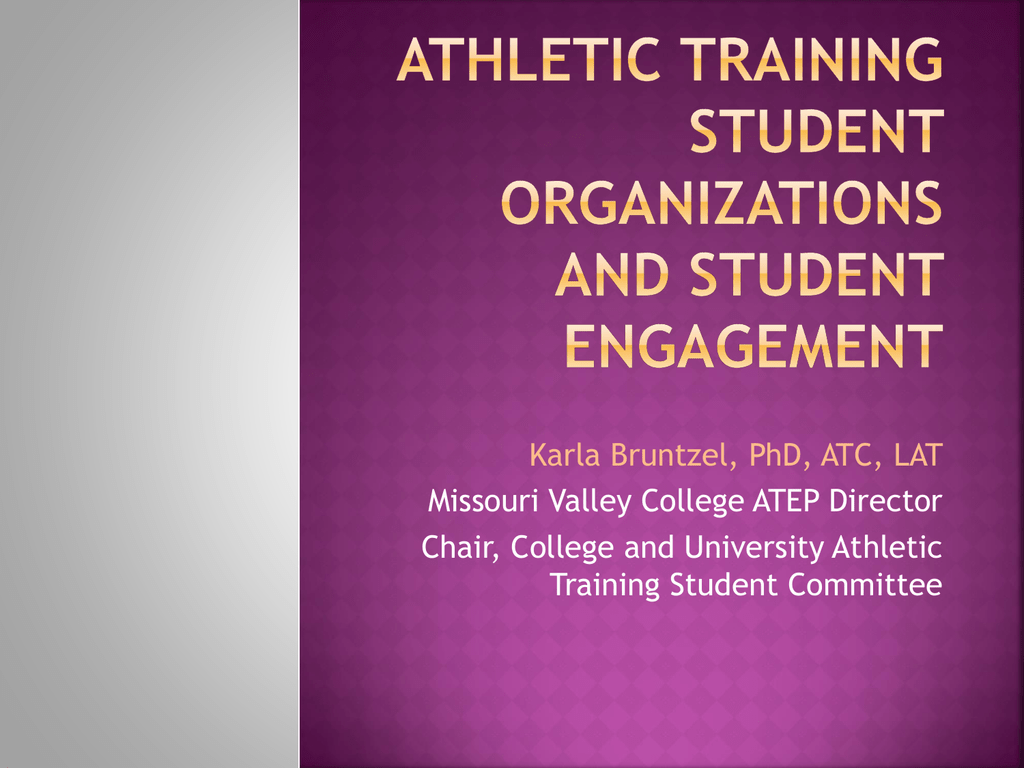 ATHLETIC TRAINING STUDENT ORGANIZATIONS AND STUDENT ENGAGEMENT

Karla Bruntzel, PhD, ATC, LAT

Missouri Valley College ATEP Director

Chair, College and University Athletic Training Student Committee